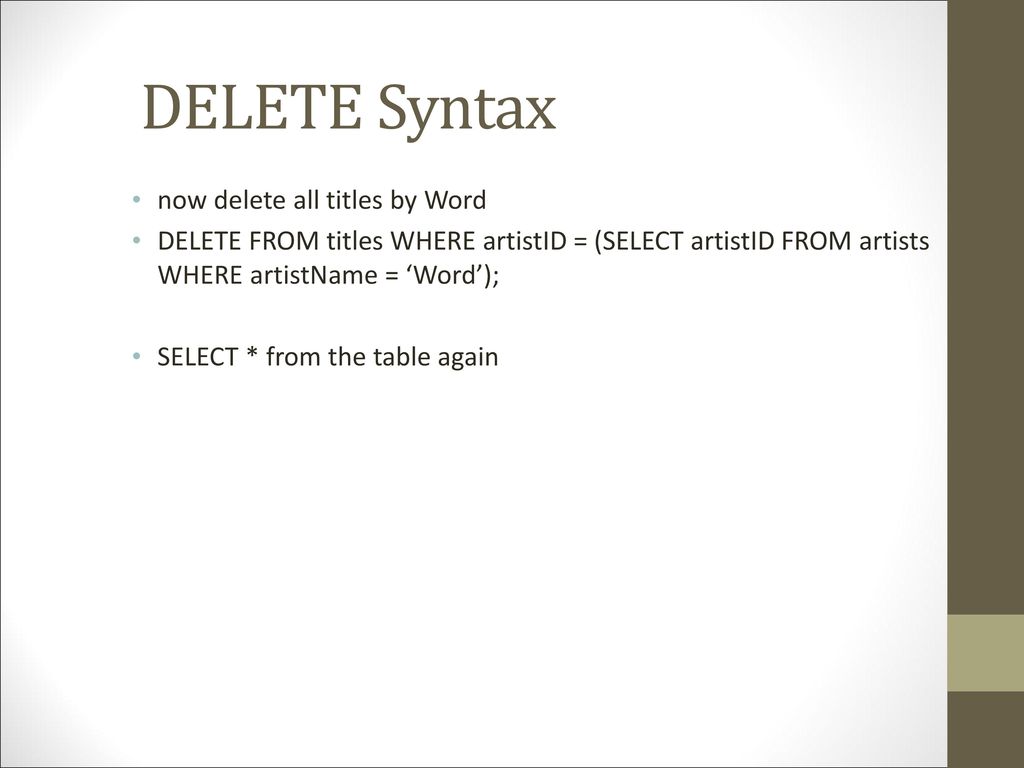 DELETE Syntax

• now delete all titles by Word
• DELETE FROM titles WHERE artistID = (SELECT artistID FROM artists WHERE artistName = ‘Word’);

• SELECT * from the table again